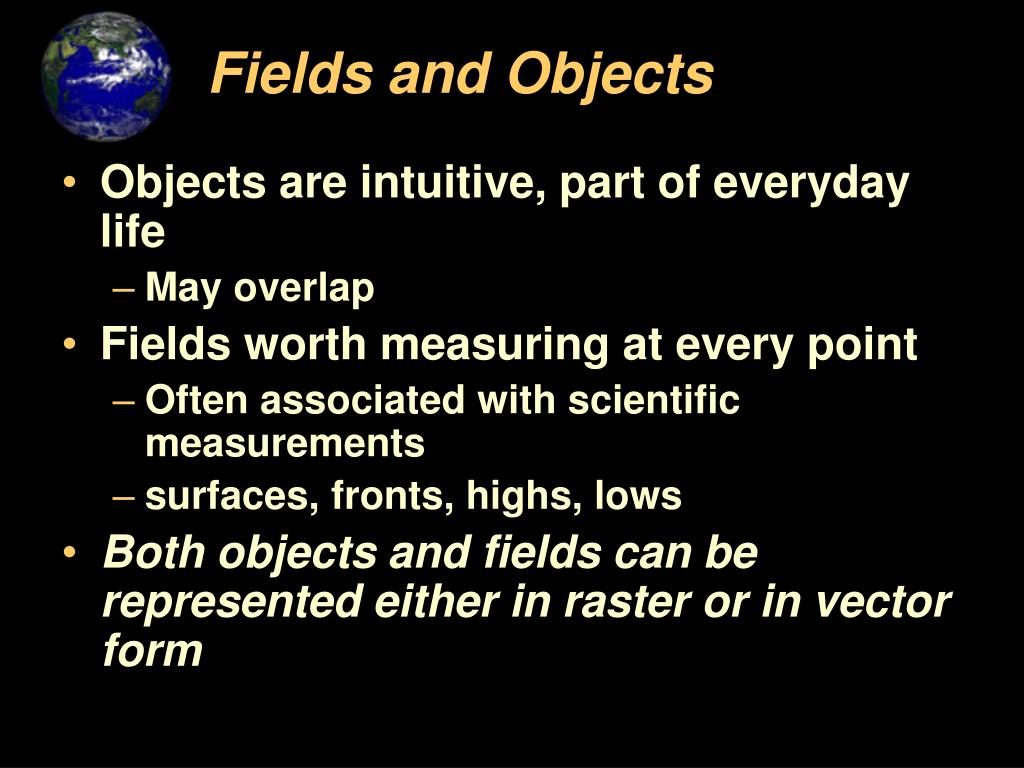 Fields and Objects

• Objects are intuitive, part of everyday life
– May overlap
• Fields worth measuring at every point
– Often associated with scientific measurements
– surfaces, fronts, highs, lows
• Both objects and fields can be represented either in raster or in vector form